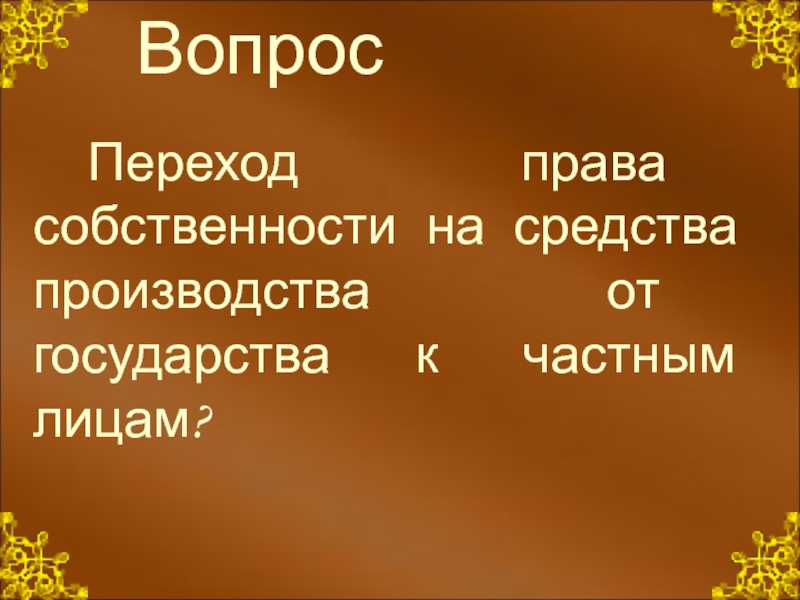 Вопрос

Переход права собственности на средства производства от государства к частным лицам?